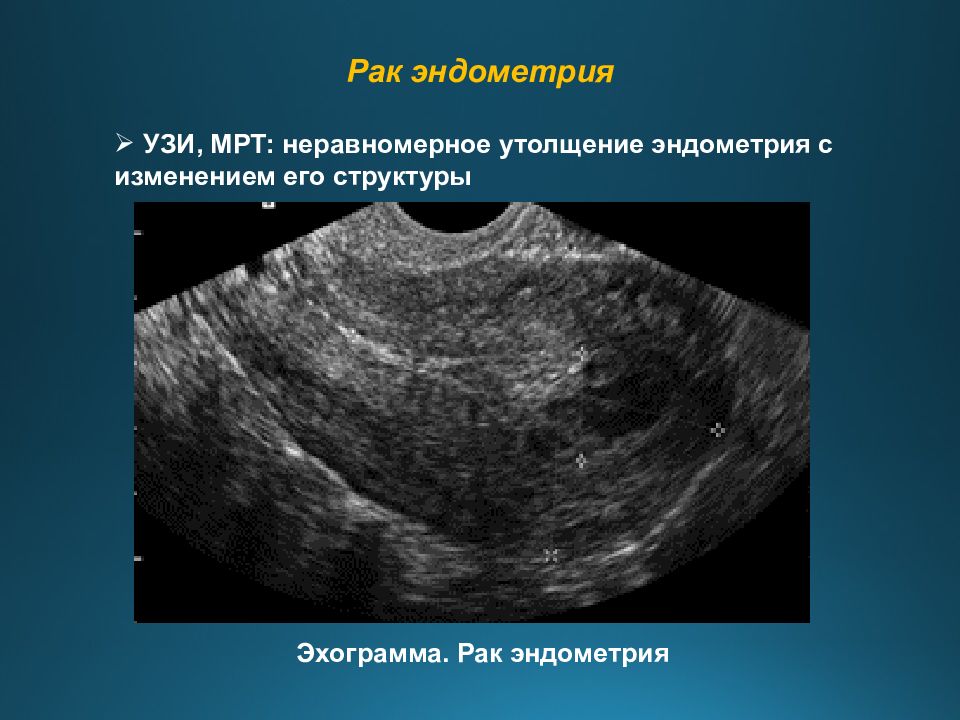 Рак эндометрия

➢ УЗИ, МРТ: неравномерное утолщение эндометрия с изменением его структуры

Эхограмма. Рак эндометрия